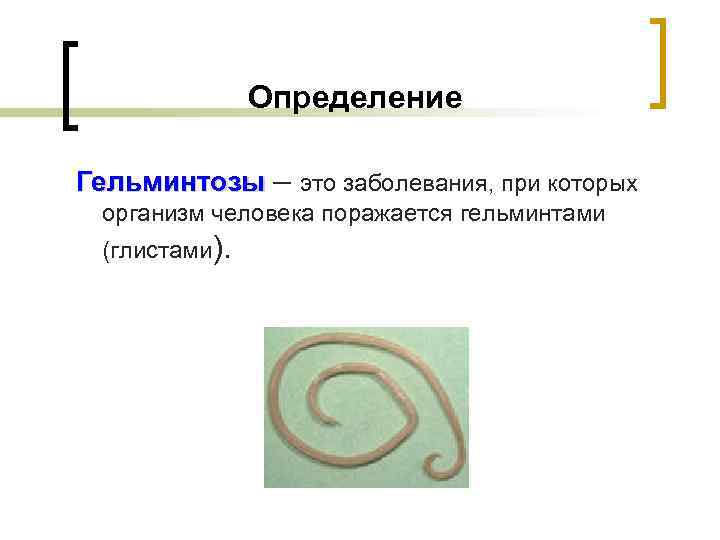 Определение

Гельминтозы – это заболевания, при которых организм человека поражается гельминтами (глистами).